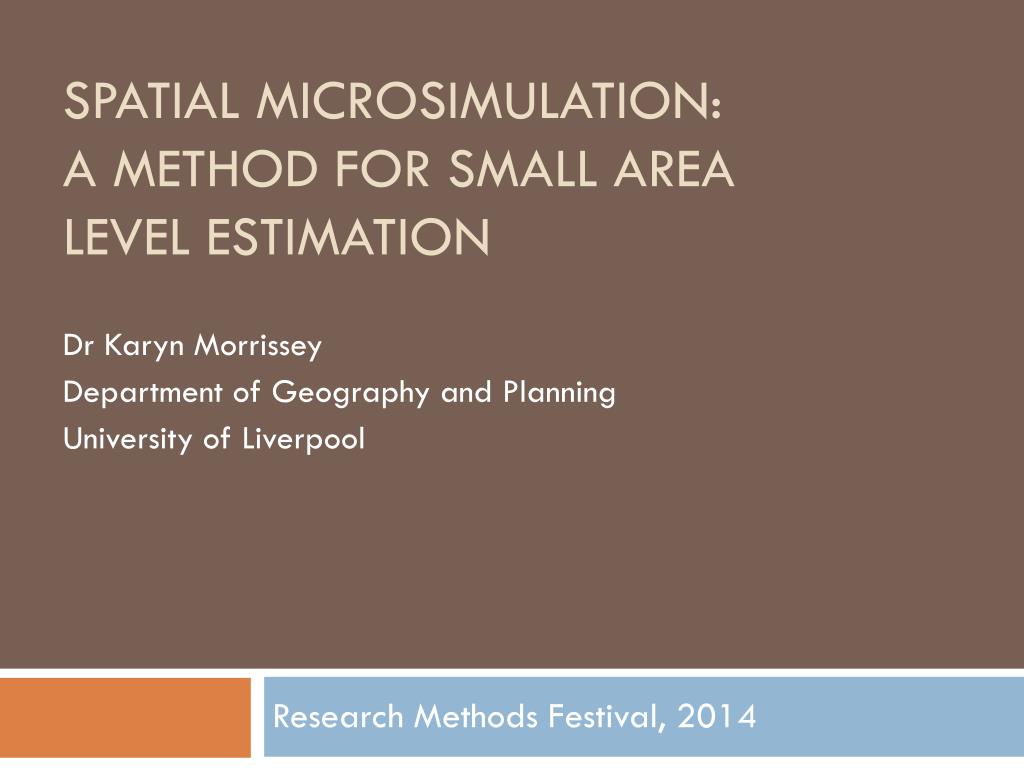 SPATIAL MICROSIMULATION:
A METHOD FOR SMALL AREA LEVEL ESTIMATION

Dr Karyn Morrissey
Department of Geography and Planning
University of Liverpool

Research Methods Festival, 2014